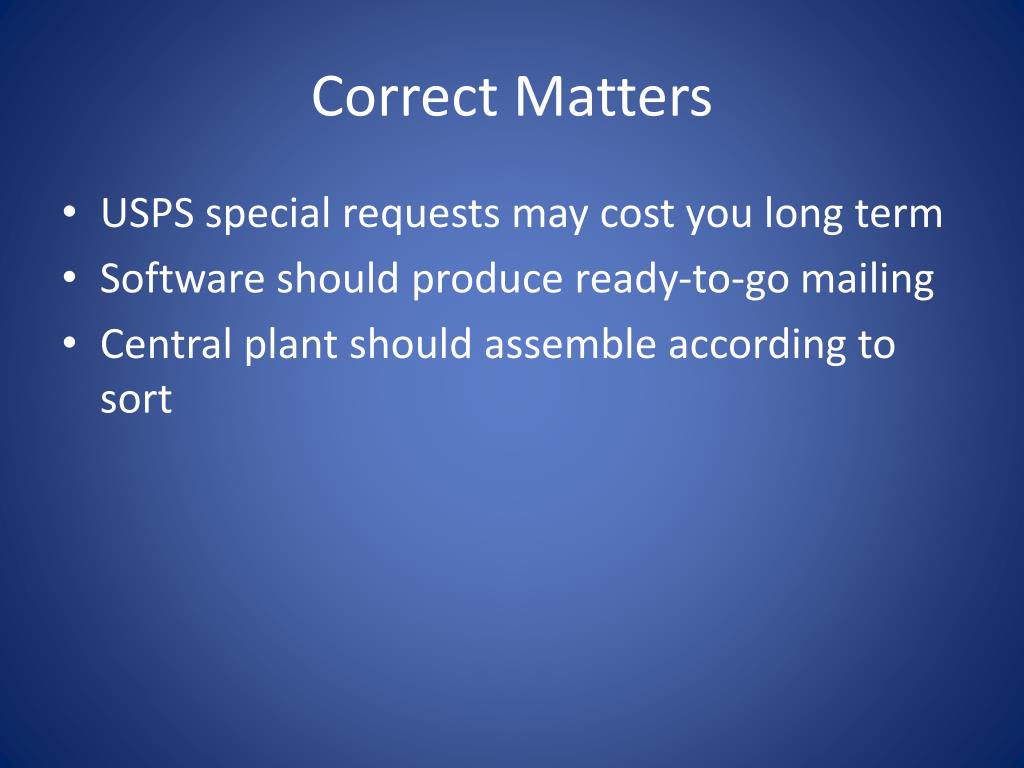 Correct Matters

• USPS special requests may cost you long term
• Software should produce ready-to-go mailing
• Central plant should assemble according to sort